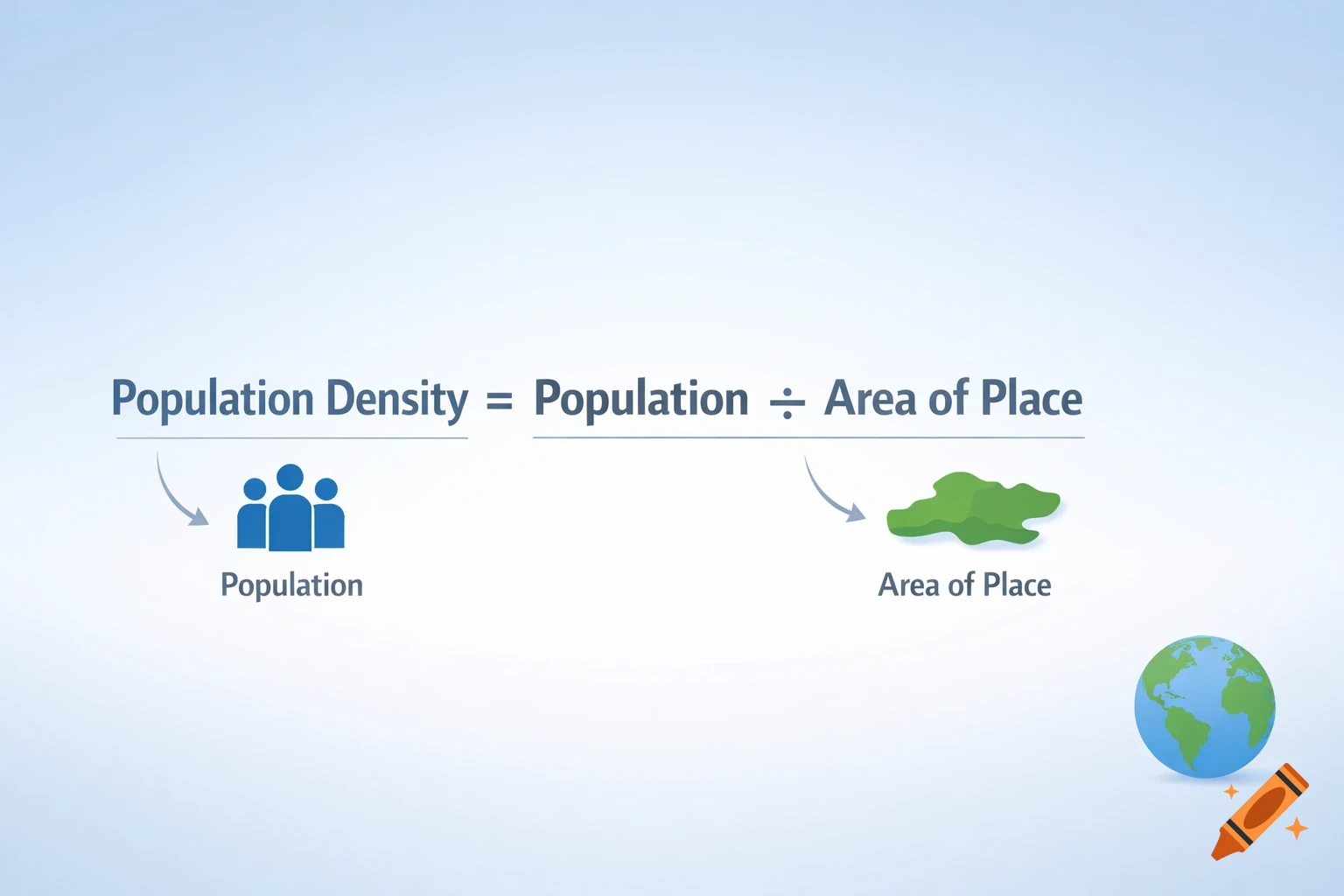 Population Density = Population ÷ Area of Place

Population

Area of Place